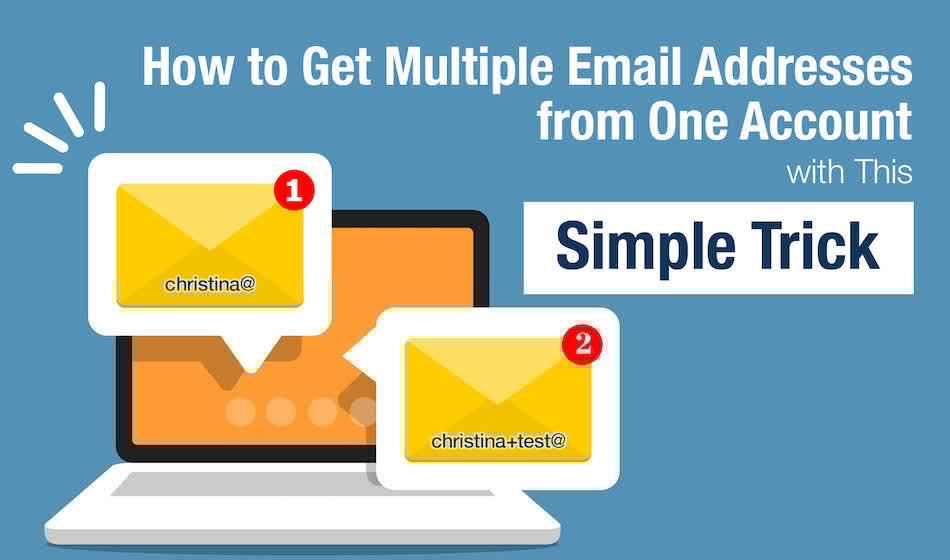 How to Get Multiple Email Addresses from One Account with This

Simple Trick

1

christina@

2

christina+test@